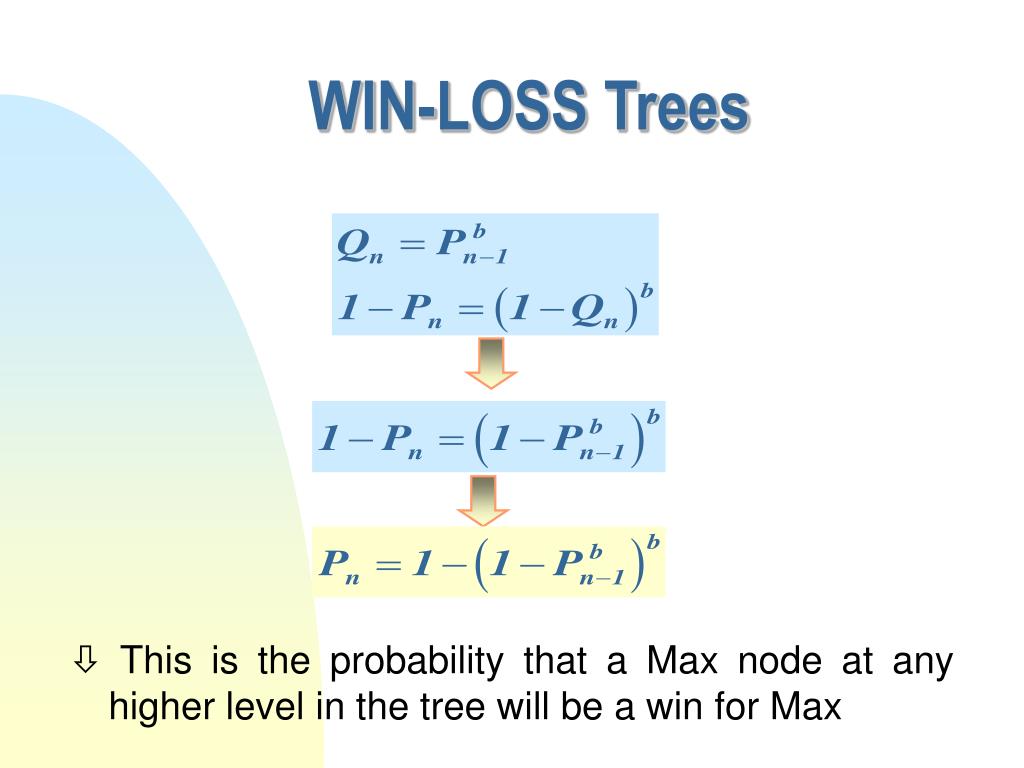 WIN-LOSS Trees

$Q_n = P_{n-1}^b$

$1 - P_n = (1 - Q_n)^b$

$1 - P_n = \left(1 - P_{n-1}^b\right)^b$

$P_n = 1 - \left(1 - P_{n-1}^b\right)^b$

⇩ This is the probability that a Max node at any higher level in the tree will be a win for Max